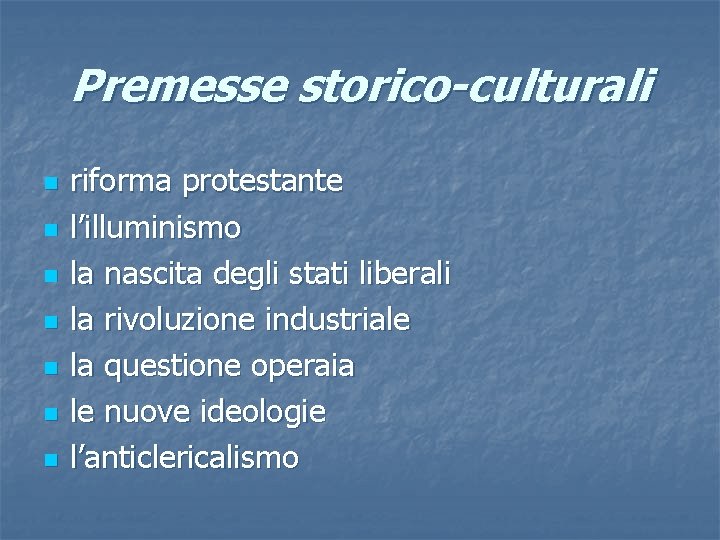 Premesse storico-culturali

- riforma protestante
- l’illuminismo
- la nascita degli stati liberali
- la rivoluzione industriale
- la questione operaia
- le nuove ideologie
- l’anticlericalismo